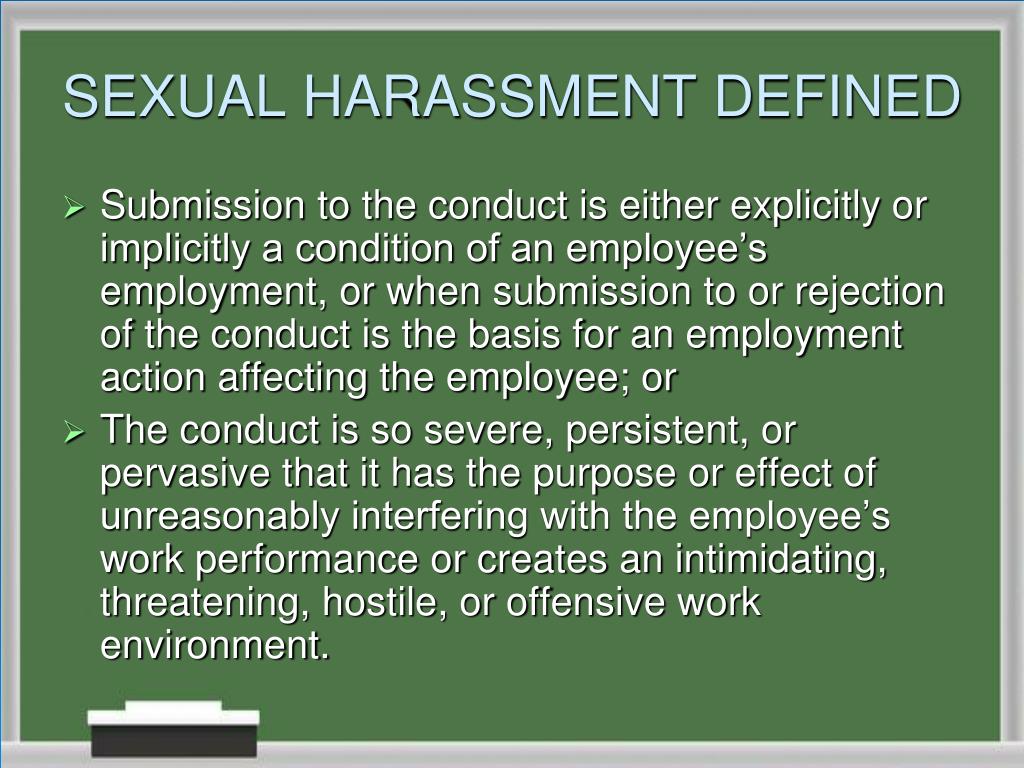 SEXUAL HARASSMENT DEFINED

➢ Submission to the conduct is either explicitly or implicitly a condition of an employee’s employment, or when submission to or rejection of the conduct is the basis for an employment action affecting the employee; or

➢ The conduct is so severe, persistent, or pervasive that it has the purpose or effect of unreasonably interfering with the employee’s work performance or creates an intimidating, threatening, hostile, or offensive work environment.